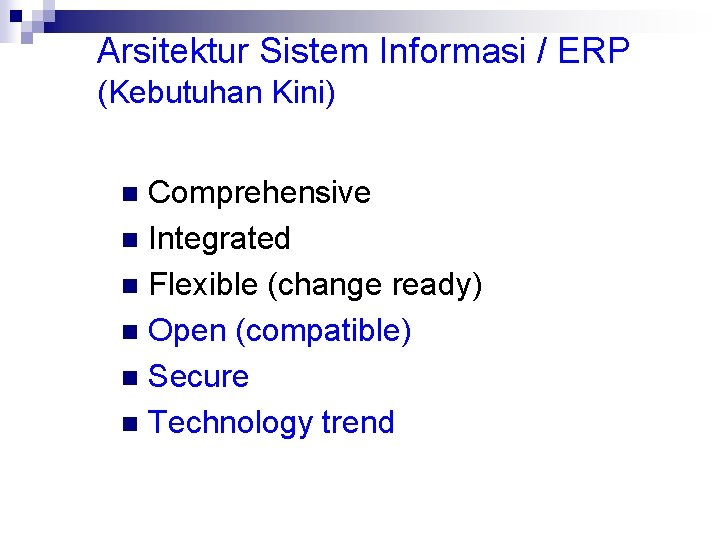 Arsitektur Sistem Informasi / ERP
(Kebutuhan Kini)

- Comprehensive
- Integrated
- Flexible (change ready)
- Open (compatible)
- Secure
- Technology trend